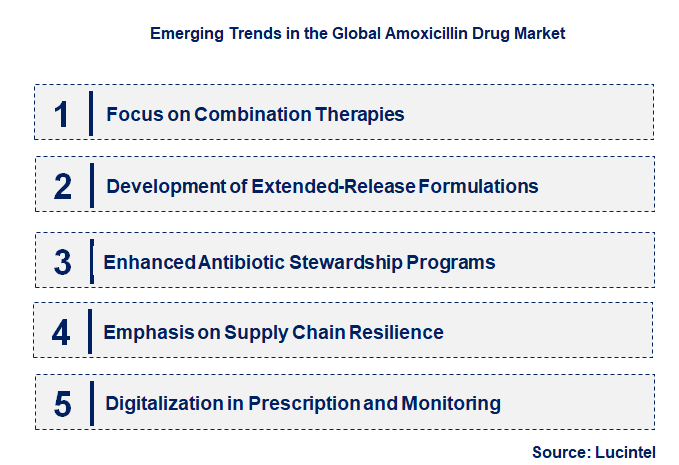 Emerging Trends in the Global Amoxicillin Drug Market

1 Focus on Combination Therapies

2 Development of Extended-Release Formulations

3 Enhanced Antibiotic Stewardship Programs

4 Emphasis on Supply Chain Resilience

5 Digitalization in Prescription and Monitoring

Source: Lucintel